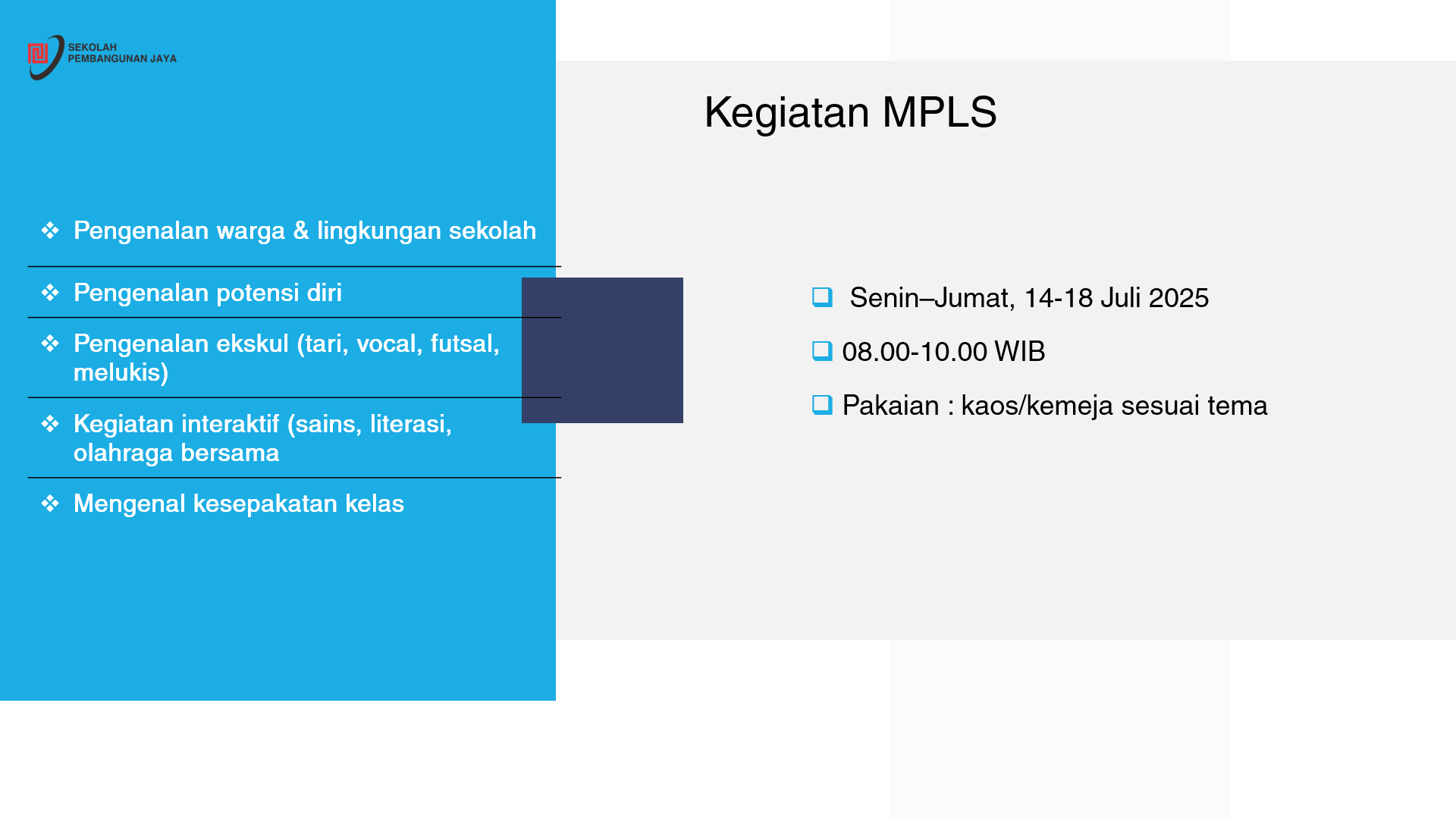 SEKOLAH
PEMBANGUNAN JAYA

Kegiatan MPLS

❖ Pengenalan warga & lingkungan sekolah

❖ Pengenalan potensi diri

❖ Pengenalan ekskul (tari, vocal, futsal, melukis)

❖ Kegiatan interaktif (sains, literasi, olahraga bersama

❖ Mengenal kesepakatan kelas

❑ Senin–Jumat, 14-18 Juli 2025

❑ 08.00-10.00 WIB

❑ Pakaian : kaos/kemeja sesuai tema